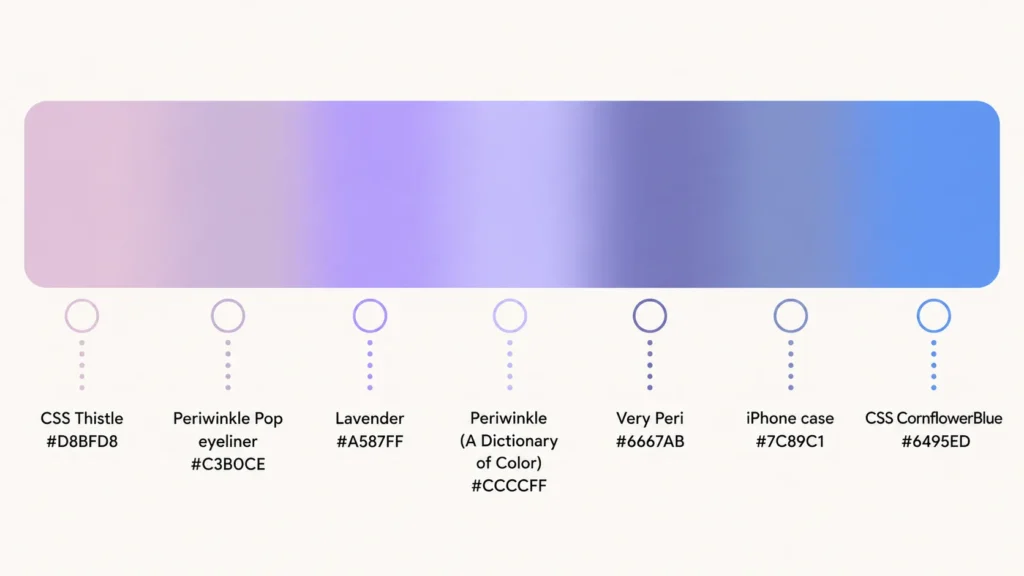 CSS Thistle
#D8BFD8

Periwinkle Pop eyeliner
#C3B0CE

Lavender
#A587FF

Periwinkle (A Dictionary of Color)
#CCCCFF

Very Peri
#6667AB

iPhone case
#7C89C1

CSS CornflowerBlue
#6495ED